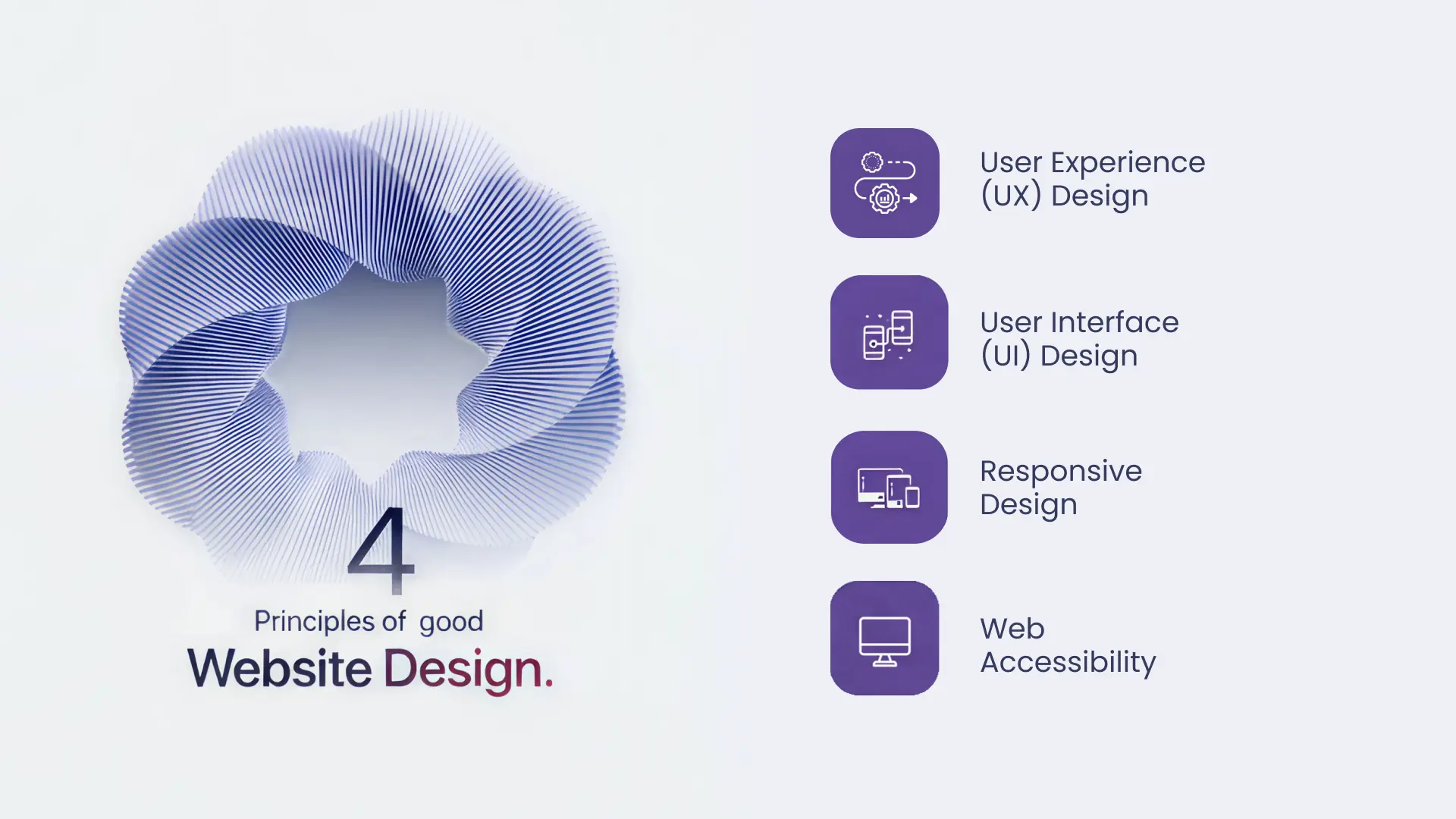 4
Principles of good
Website Design.

User Experience (UX) Design

User Interface (UI) Design

Responsive Design

Web Accessibility